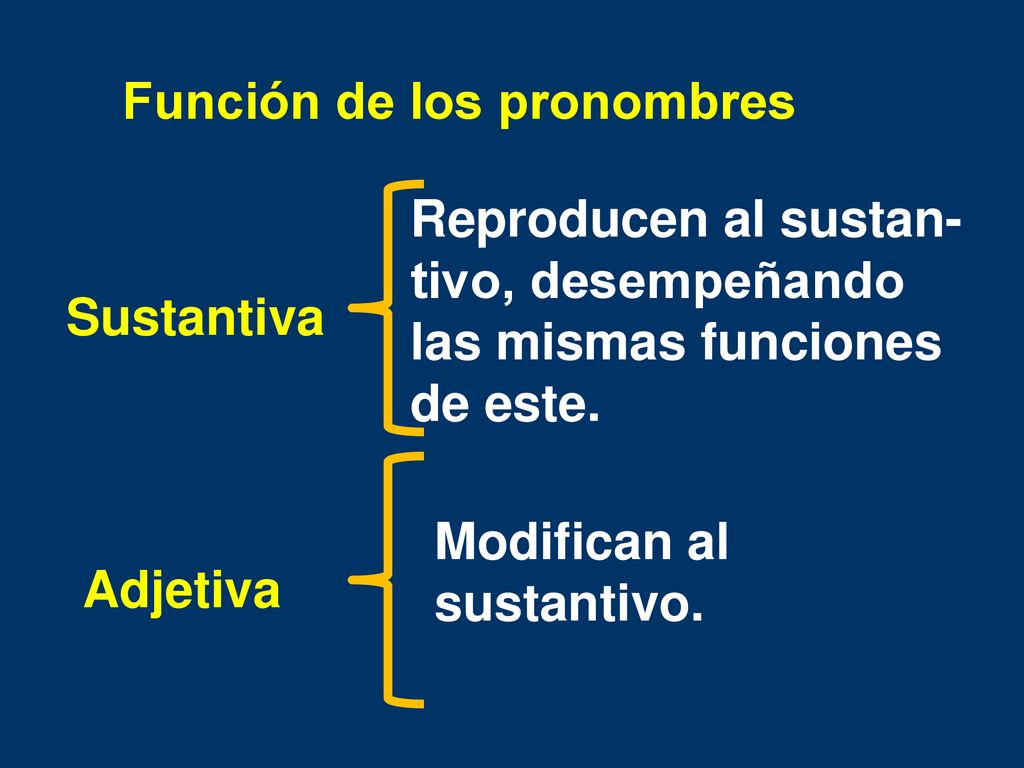 Función de los pronombres

Sustantiva

Reproducen al sustantivo, desempeñando las mismas funciones de este.

Adjetiva

Modifican al sustantivo.